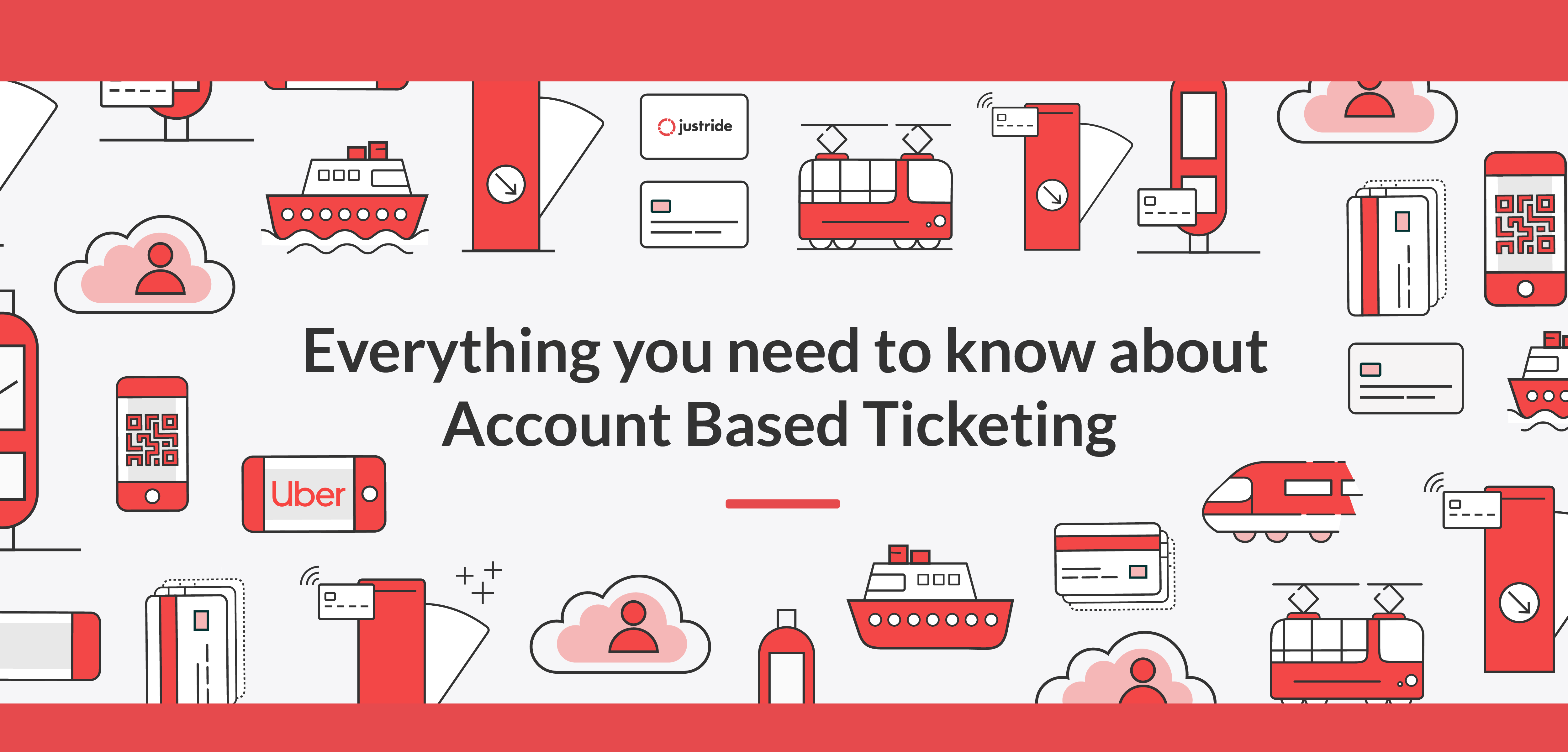 justride

Everything you need to know about Account Based Ticketing

Uber